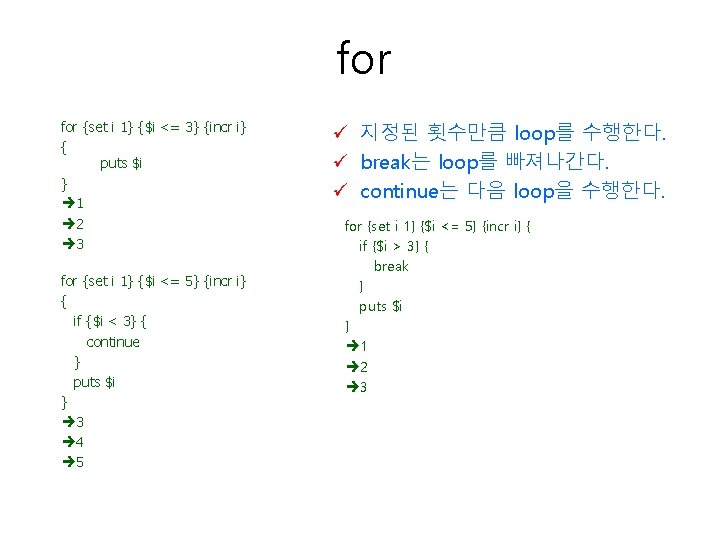 for

for {set i 1} {$i <= 3} {incr i}
{
puts $i
}
➔1
➔2
➔3

for {set i 1} {$i <= 5} {incr i}
{
if {$i < 3} {
continue
}
puts $i
}
➔3
➔4
➔5

✓ 지정된 횟수만큼 loop를 수행한다.
✓ break는 loop를 빠져나간다.
✓ continue는 다음 loop을 수행한다.

for {set i 1} {$i <= 5} {incr i} {
if {$i > 3} {
break
}
puts $i
}
➔1
➔2
➔3